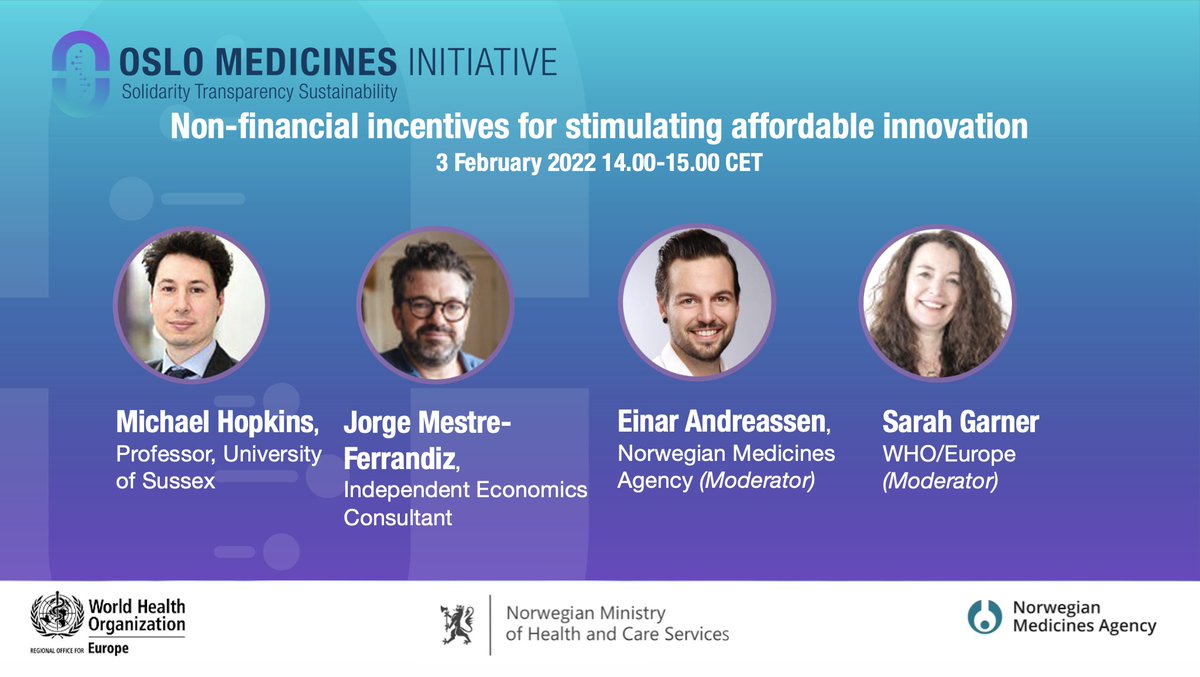 OSLO MEDICINES INITIATIVE
Solidarity Transparency Sustainability

Non-financial incentives for stimulating affordable innovation
3 February 2022 14.00-15.00 CET

Michael Hopkins, Professor, University of Sussex

Jorge Mestre-Ferrandiz, Independent Economics Consultant

Einar Andreassen, Norwegian Medicines Agency (Moderator)

Sarah Garner WHO/Europe (Moderator)

World Health Organization
REGIONAL OFFICE FOR Europe

Norwegian Ministry of Health and Care Services

Norwegian Medicines Agency